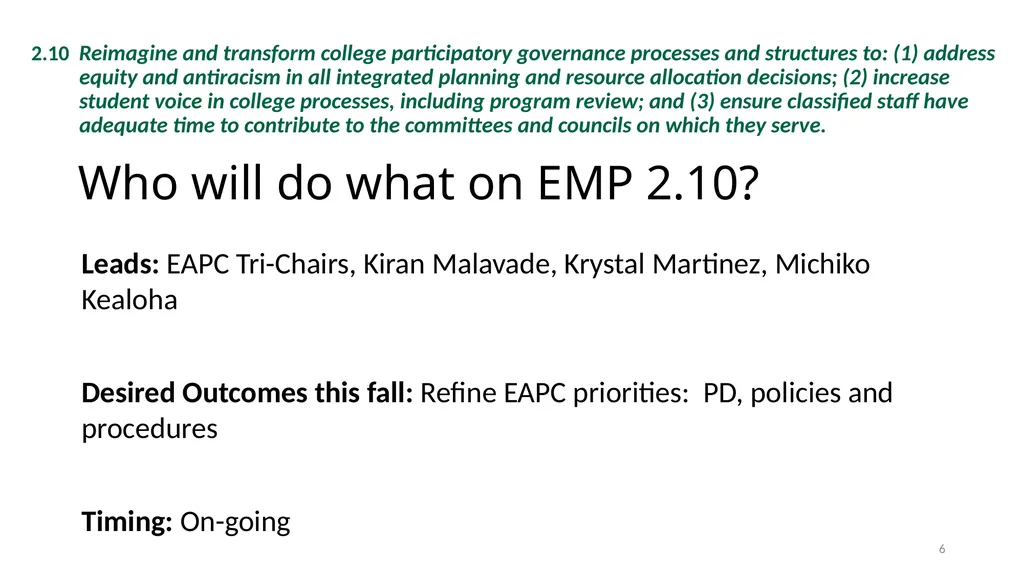 2.10 Reimagine and transform college participatory governance processes and structures to: (1) address equity and antiracism in all integrated planning and resource allocation decisions; (2) increase student voice in college processes, including program review; and (3) ensure classified staff have adequate time to contribute to the committees and councils on which they serve.

Who will do what on EMP 2.10?

Leads: EAPC Tri-Chairs, Kiran Malavade, Krystal Martinez, Michiko Kealoha

Desired Outcomes this fall: Refine EAPC priorities: PD, policies and procedures

Timing: On-going

6